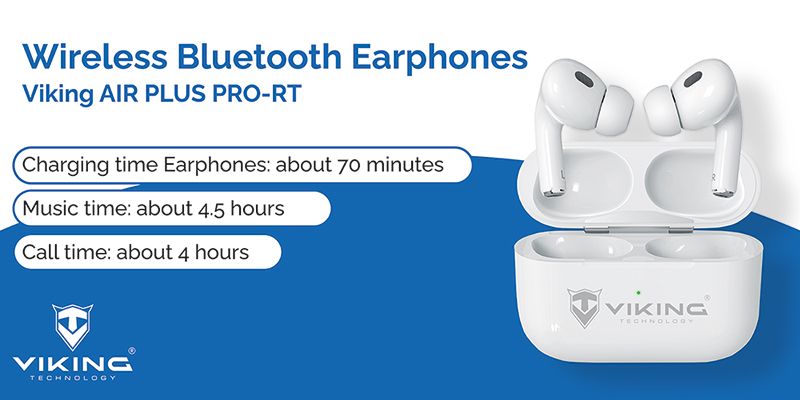 Wireless Bluetooth Earphones
Viking AIR PLUS PRO-RT

Charging time Earphones: about 70 minutes

Music time: about 4.5 hours

Call time: about 4 hours

VIKING®
TECHNOLOGY

VIKING®
TECHNOLOGY